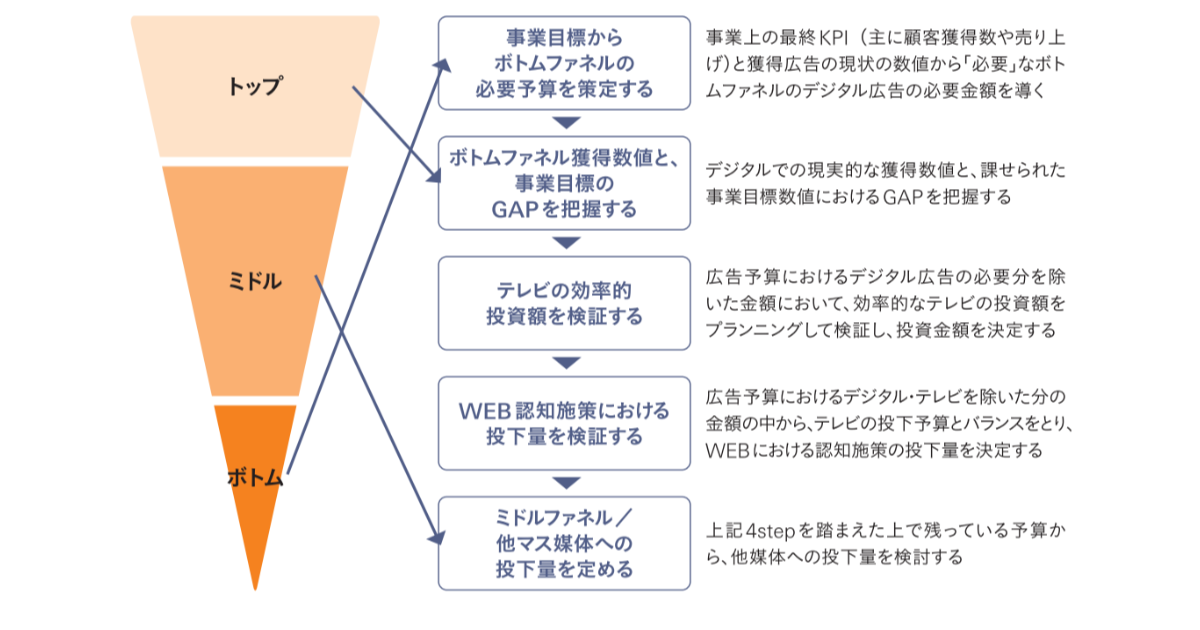 トップ

ミドル

ボトム

事業目標から
ボトムファネルの
必要予算を策定する

事業上の最終KPI（主に顧客獲得数や売り上げ）と獲得広告の現状の数値から「必要」なボトムファネルのデジタル広告の必要金額を導く

ボトムファネル獲得数値と、
事業目標の
GAPを把握する

デジタルでの現実的な獲得数値と、課せられた事業目標数値におけるGAPを把握する

テレビの効率的
投資額を検証する

広告予算におけるデジタル広告の必要分を除いた金額において、効率的なテレビの投資額をプランニングして検証し、投資金額を決定する

WEB認知施策における
投下量を検証する

広告予算におけるデジタル・テレビを除いた分の金額の中から、テレビの投下予算とバランスをとり、WEBにおける認知施策の投下量を決定する

ミドルファネル／
他マス媒体への
投下量を定める

上記4stepを踏まえた上で残っている予算から、他媒体への投下量を検討する